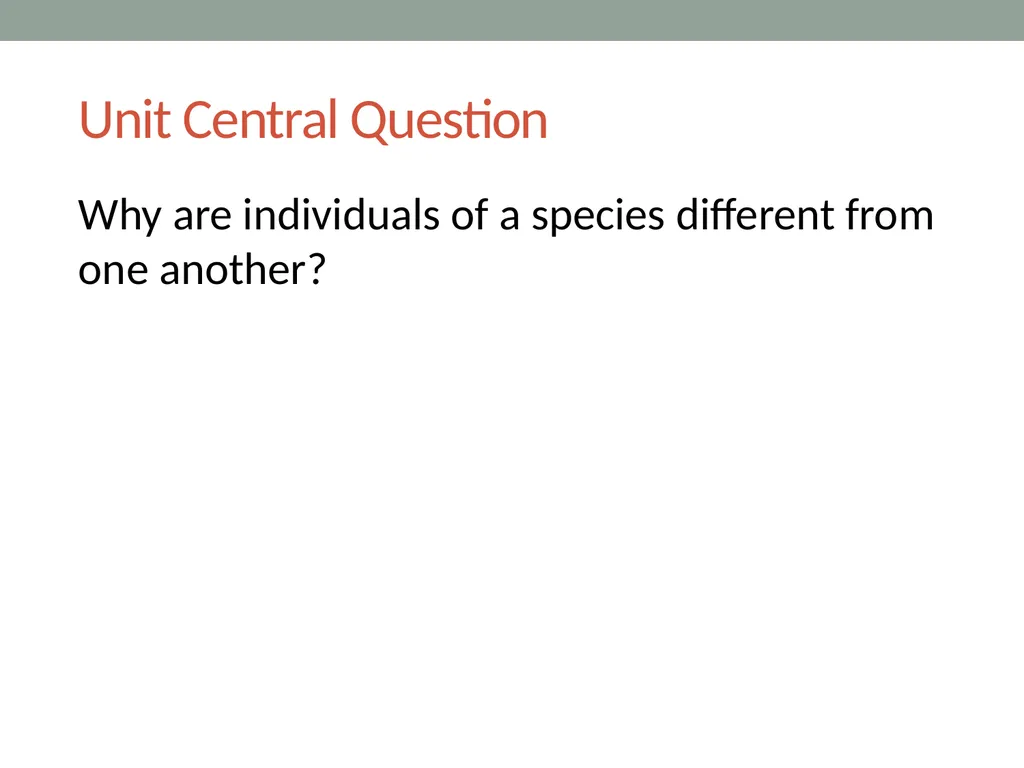 Unit Central Question

Why are individuals of a species different from one another?